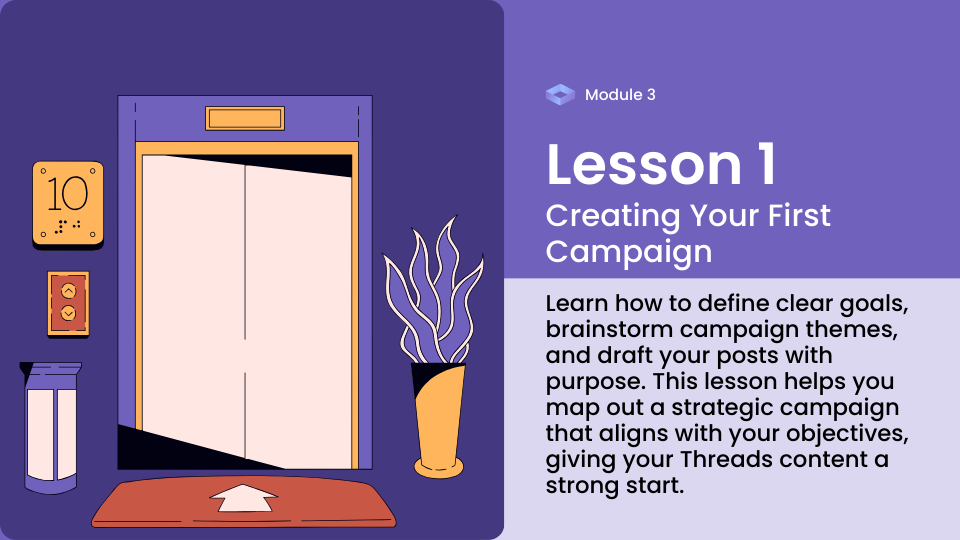 10

Module 3

Lesson 1

Creating Your First Campaign

Learn how to define clear goals, brainstorm campaign themes, and draft your posts with purpose. This lesson helps you map out a strategic campaign that aligns with your objectives, giving your Threads content a strong start.